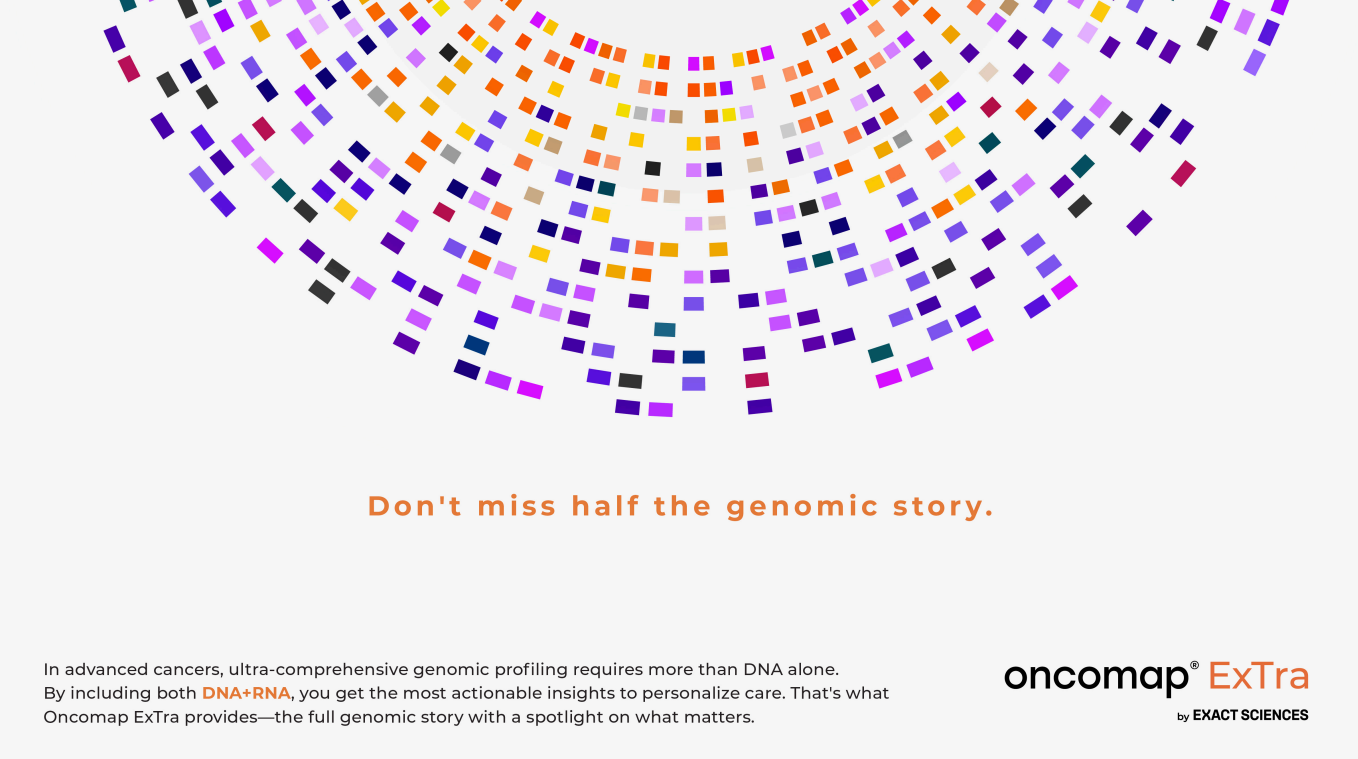 Don't miss half the genomic story.

In advanced cancers, ultra-comprehensive genomic profiling requires more than DNA alone. By including both DNA+RNA, you get the most actionable insights to personalize care. That's what Oncomap ExTra provides—the full genomic story with a spotlight on what matters.

oncomap® ExTra

by EXACT SCIENCES